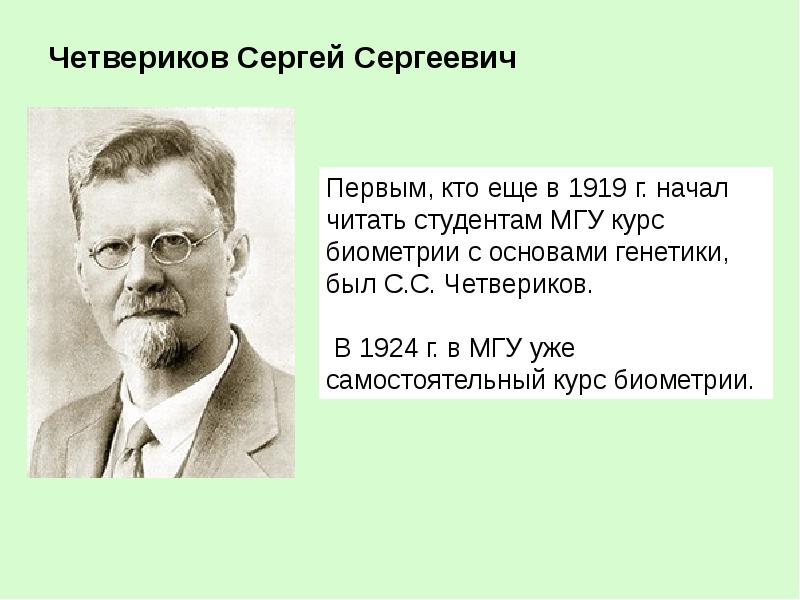 Четвериков Сергей Сергеевич

Первым, кто еще в 1919 г. начал читать студентам МГУ курс биометрии с основами генетики, был С.С. Четвериков.

В 1924 г. в МГУ уже самостоятельный курс биометрии.